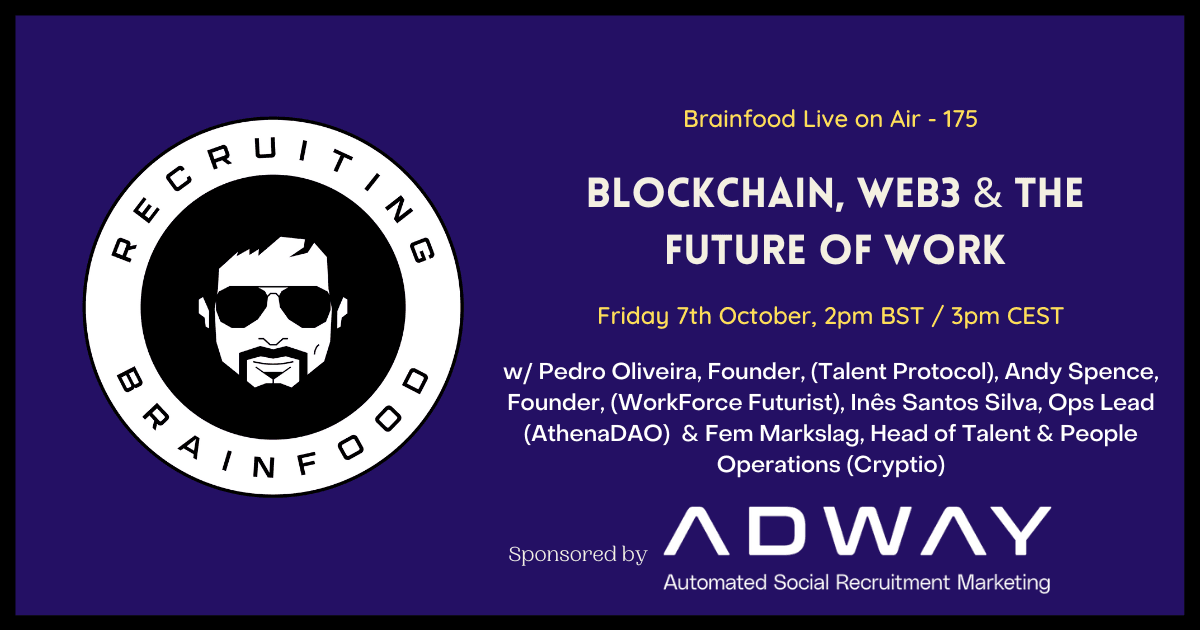 RECRUITING BRAINFOOD

Brainfood Live on Air - 175

BLOCKCHAIN, WEB3 & THE FUTURE OF WORK

Friday 7th October, 2pm BST / 3pm CEST

w/ Pedro Oliveira, Founder, (Talent Protocol), Andy Spence, Founder, (WorkForce Futurist), Inês Santos Silva, Ops Lead (AthenaDAO) & Fem Markslag, Head of Talent & People Operations (Cryptio)

Sponsored by ADWAY
Automated Social Recruitment Marketing